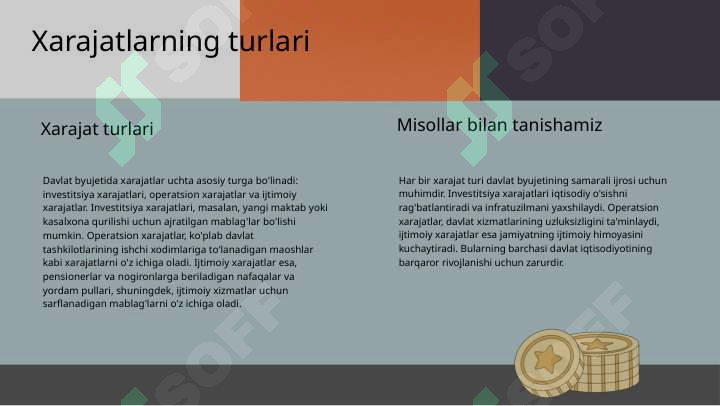 Xarajatlarning turlari

Xarajat turlari

Davlat byujetida xarajatlar uchta asosiy turga bo'linadi: investitsiya xarajatlari, operatsion xarajatlar va ijtimoiy xarajatlar. Investitsiya xarajatlari, masalan, yangi maktab yoki kasalxona qurilishi uchun ajratilgan mablag'lar bo'lishi mumkin. Operatsion xarajatlar, ko'plab davlat tashkilotlarining ishchi xodimlariga to'lanadigan maoshlar kabi xarajatlarni o'z ichiga oladi. Ijtimoiy xarajatlar esa, pensionerlar va nogironlarga beriladigan nafaqalar va yordam pullari, shuningdek, ijtimoiy xizmatlar uchun sarflanadigan mablag'larni o'z ichiga oladi.

Misollar bilan tanishamiz

Har bir xarajat turi davlat byujetining samarali ijrosi uchun muhimdir. Investitsiya xarajatlari iqtisodiy o'sishni rag'batlantiradi va infratuzilmani yaxshilaydi. Operatsion xarajatlar, davlat xizmatlarining uzluksizligini ta'minlaydi, ijtimoiy xarajatlar esa jamiyatning ijtimoiy himoyasini kuchaytiradi. Bularning barchasi davlat iqtisodiyotining barqaror rivojlanishi uchun zarurdir.

SOFF